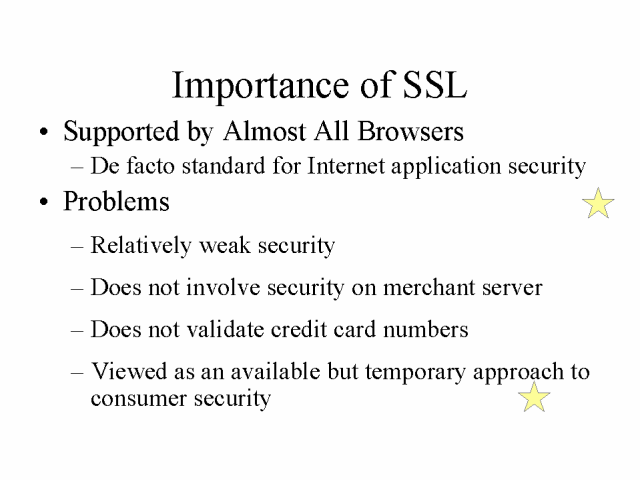 Importance of SSL

• Supported by Almost All Browsers
– De facto standard for Internet application security

• Problems
– Relatively weak security
– Does not involve security on merchant server
– Does not validate credit card numbers
– Viewed as an available but temporary approach to consumer security